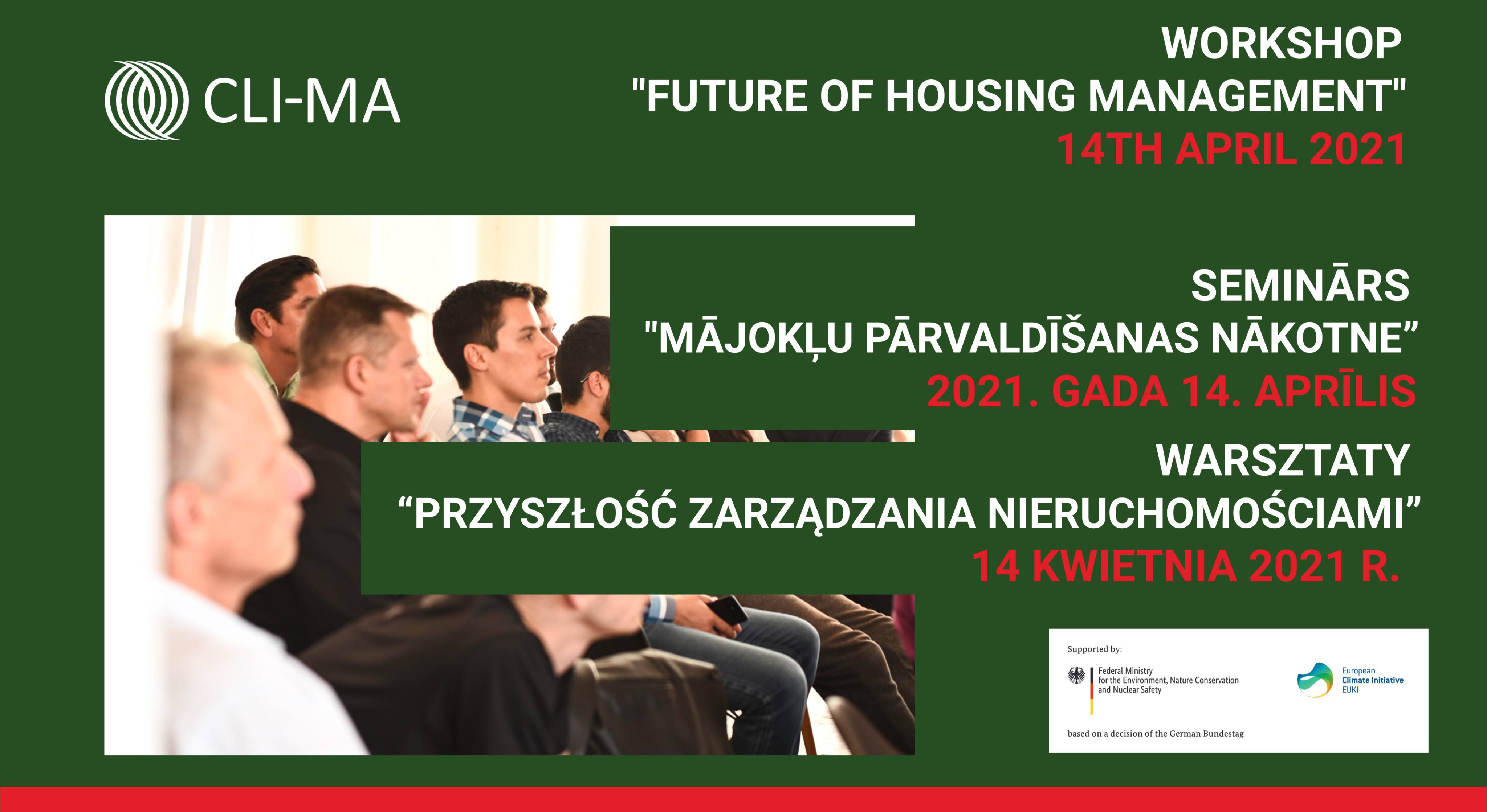 CLI-MA

WORKSHOP
"FUTURE OF HOUSING MANAGEMENT"
14TH APRIL 2021

SEMINĀRS
"MĀJOKĻU PĀRVALDĪŠANAS NĀKOTNE”
2021. GADA 14. APRĪLIS

WARSZTATY
“PRZYSZŁOŚĆ ZARZĄDZANIA NIERUCHOMOŚCIAMI”
14 KWIETNIA 2021 R.

Supported by:

Federal Ministry
for the Environment, Nature Conservation
and Nuclear Safety

European
Climate Initiative
EUKI

based on a decision of the German Bundestag